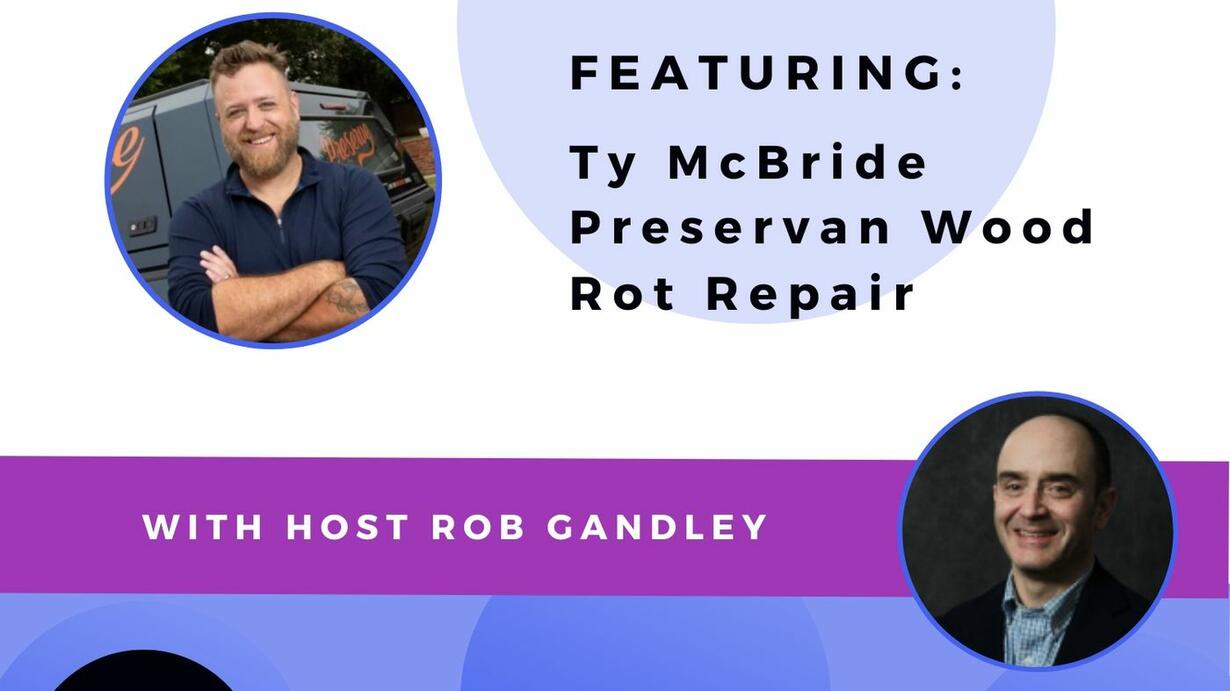 FEATURING:

Ty McBride
Preservan Wood Rot Repair

WITH HOST ROB GANDLEY